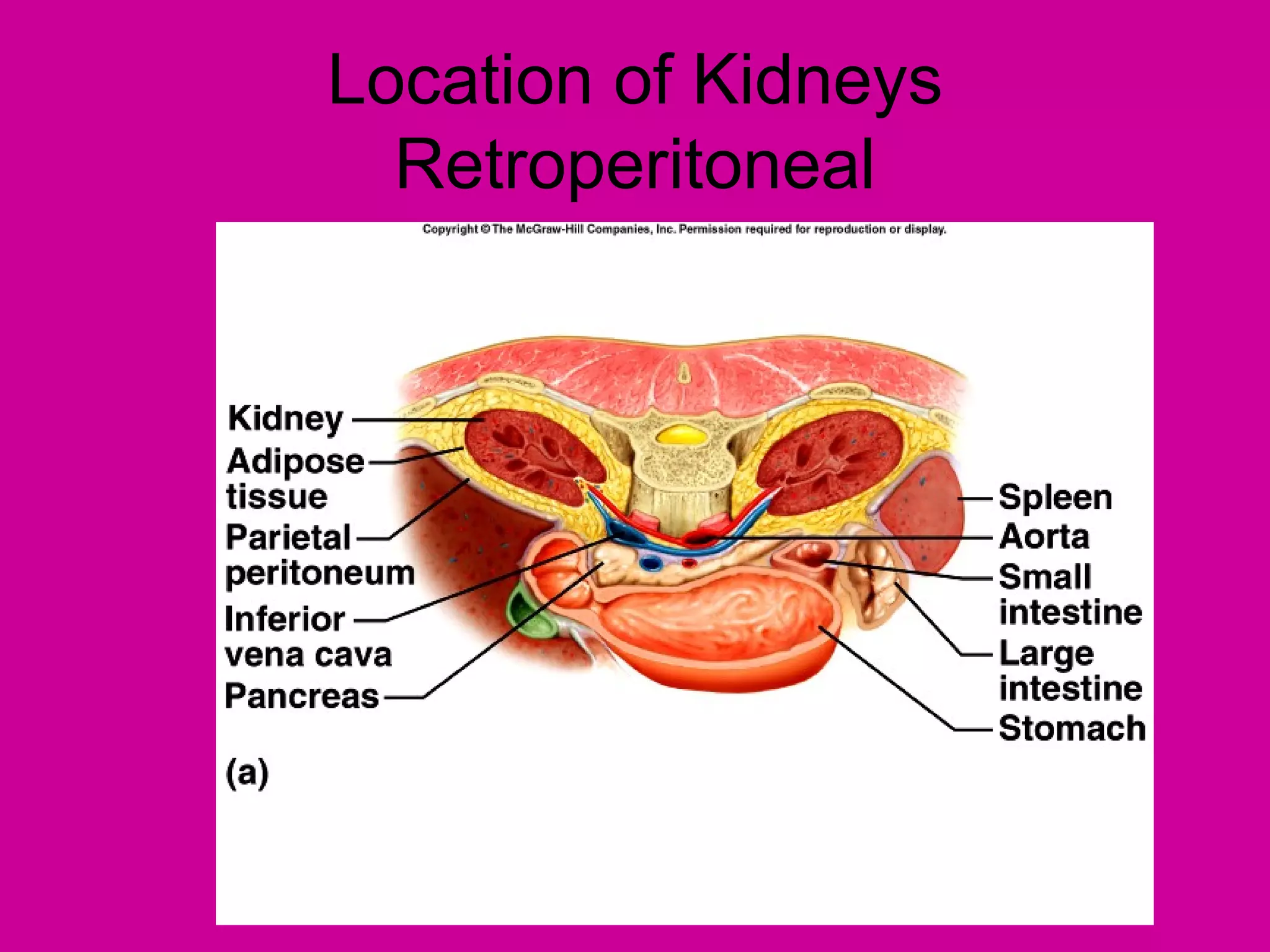 Location of Kidneys
Retroperitoneal

Copyright © The McGraw-Hill Companies, Inc. Permission required for reproduction or display.

Kidney
Adipose tissue
Parietal peritoneum
Inferior vena cava
Pancreas

Spleen
Aorta
Small intestine
Large intestine
Stomach

(a)